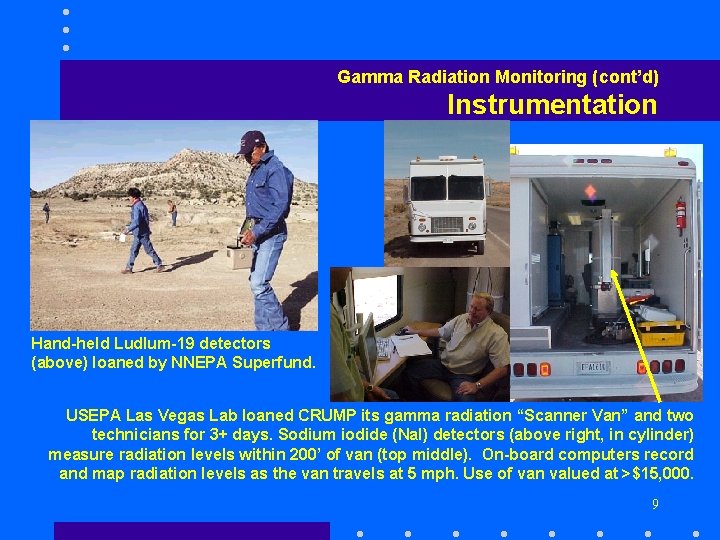 Gamma Radiation Monitoring (cont'd)
Instrumentation

Hand-held Ludlum-19 detectors (above) loaned by NNEPA Superfund.

USEPA Las Vegas Lab loaned CRUMP its gamma radiation "Scanner Van" and two technicians for 3+ days. Sodium iodide (NaI) detectors (above right, in cylinder) measure radiation levels within 200' of van (top middle). On-board computers record and map radiation levels as the van travels at 5 mph. Use of van valued at >$15,000.

9